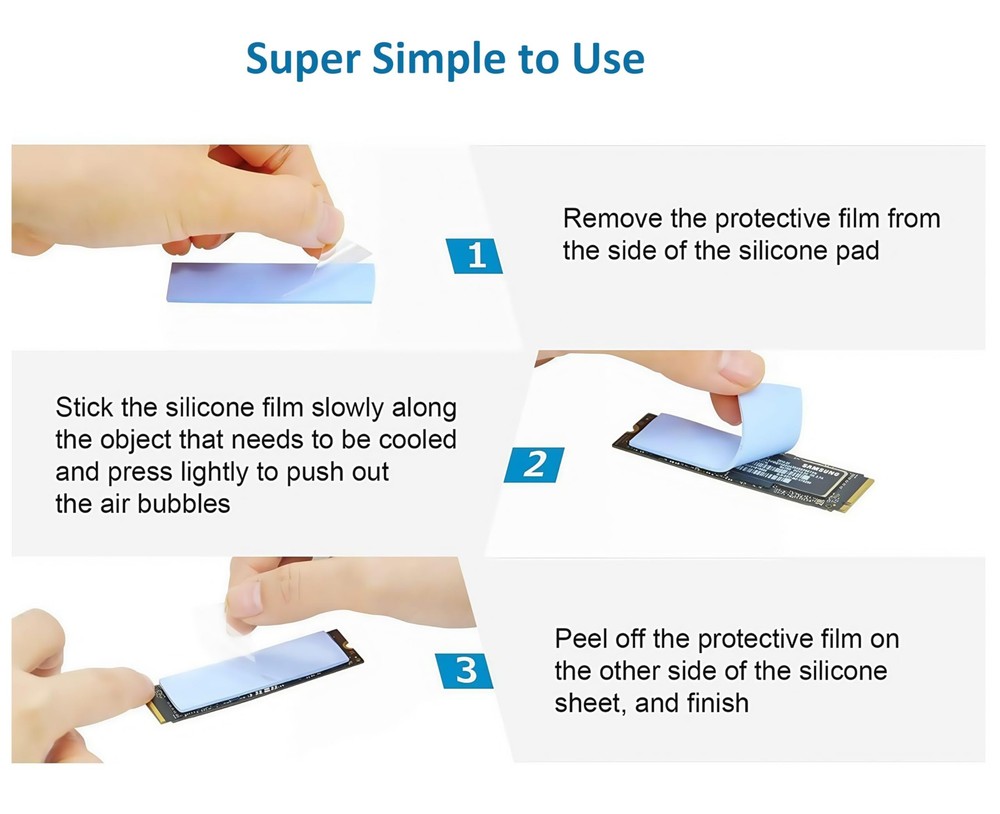 Super Simple to Use

1

Remove the protective film from the side of the silicone pad

Stick the silicone film slowly along the object that needs to be cooled and press lightly to push out the air bubbles

2

SAMSUNG

3

Peel off the protective film on the other side of the silicone sheet, and finish